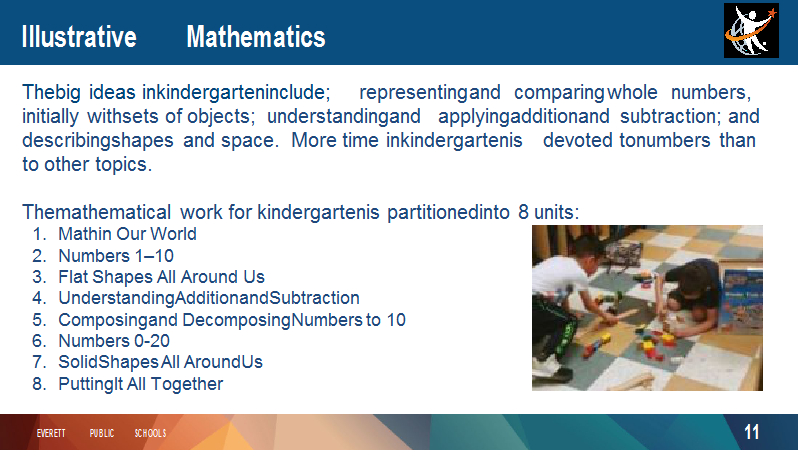 Illustrative Mathematics

Thebig ideas inkindergarteninclude; representingand comparingwhole numbers, initially withsets of objects; understandingand applyingadditionand subtraction; and describingshapes and space. More time inkindergartenis devoted tonumbers than to other topics.

Themathematical work for kindergartenis partitionedinto 8 units:
1. Mathin Our World
2. Numbers 1–10
3. Flat Shapes All Around Us
4. UnderstandingAdditionandSubtraction
5. Composingand DecomposingNumbers to 10
6. Numbers 0-20
7. SolidShapes All AroundUs
8. PuttingIt All Together

EVERETT PUBLIC SCHOOLS
11